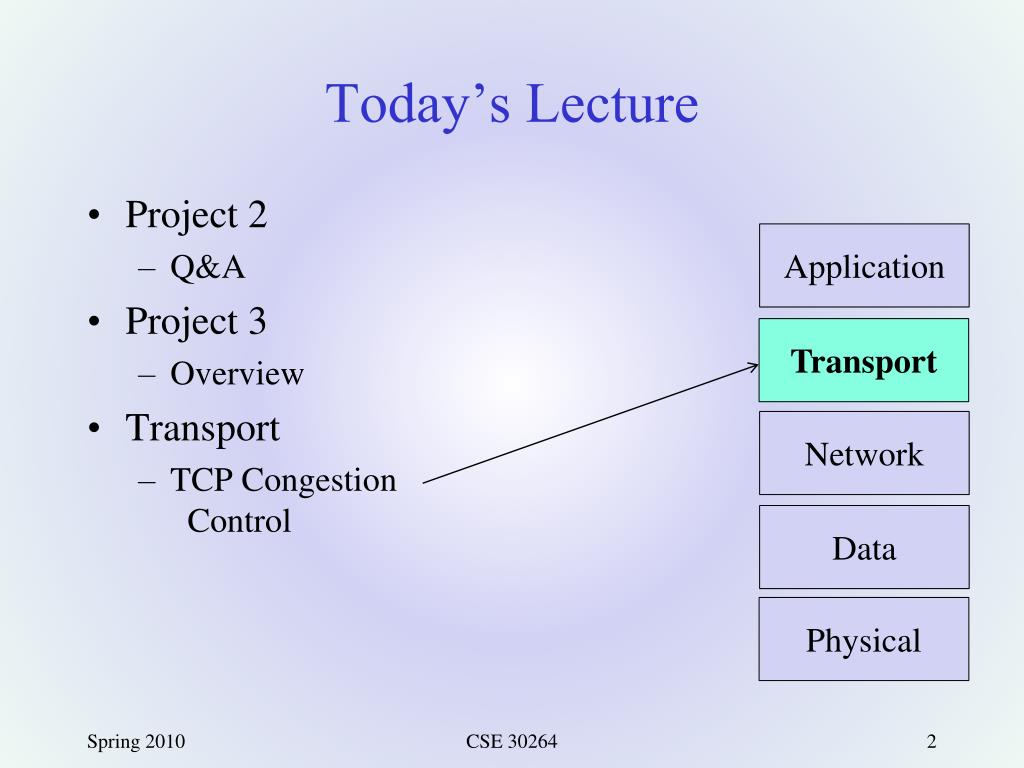 Today’s Lecture

• Project 2
 – Q&A
• Project 3
 – Overview
• Transport
 – TCP Congestion Control

Application
Transport
Network
Data
Physical

Spring 2010
CSE 30264
2